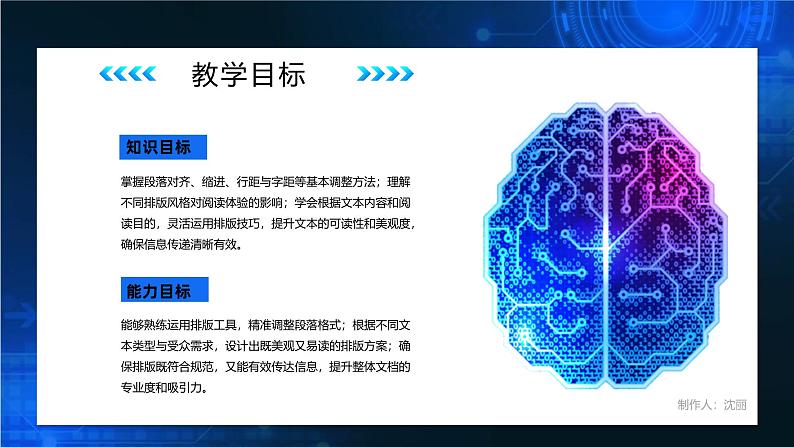 教学目标

知识目标

掌握段落对齐、缩进、行距与字距等基本调整方法；理解不同排版风格对阅读体验的影响；学会根据文本内容和阅读目的，灵活运用排版技巧，提升文本的可读性和美观度，确保信息传递清晰有效。

能力目标

能够熟练运用排版工具，精准调整段落格式；根据不同文本类型与受众需求，设计出既美观又易读的排版方案；确保排版既符合规范，又能有效传达信息，提升整体文档的专业度和吸引力。

制作人：沈丽